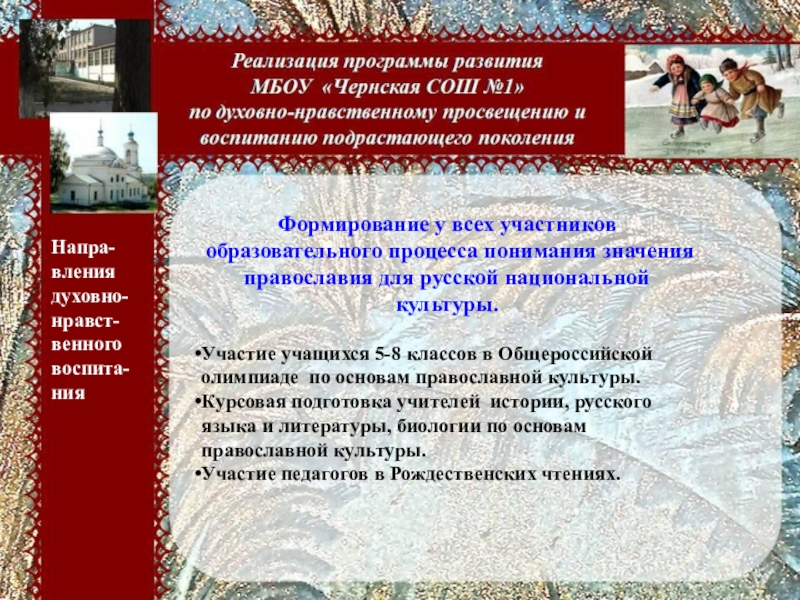 Реализация программы развития МБОУ «Чернская СОШ №1» по духовно-нравственному просвещению и воспитанию подрастающего поколения

Направления духовно-нравственного воспитания

Формирование у всех участников образовательного процесса понимания значения православия для русской национальной культуры.

•Участие учащихся 5-8 классов в Общероссийской олимпиаде по основам православной культуры.
•Курсовая подготовка учителей истории, русского языка и литературы, биологии по основам православной культуры.
•Участие педагогов в Рождественских чтениях.